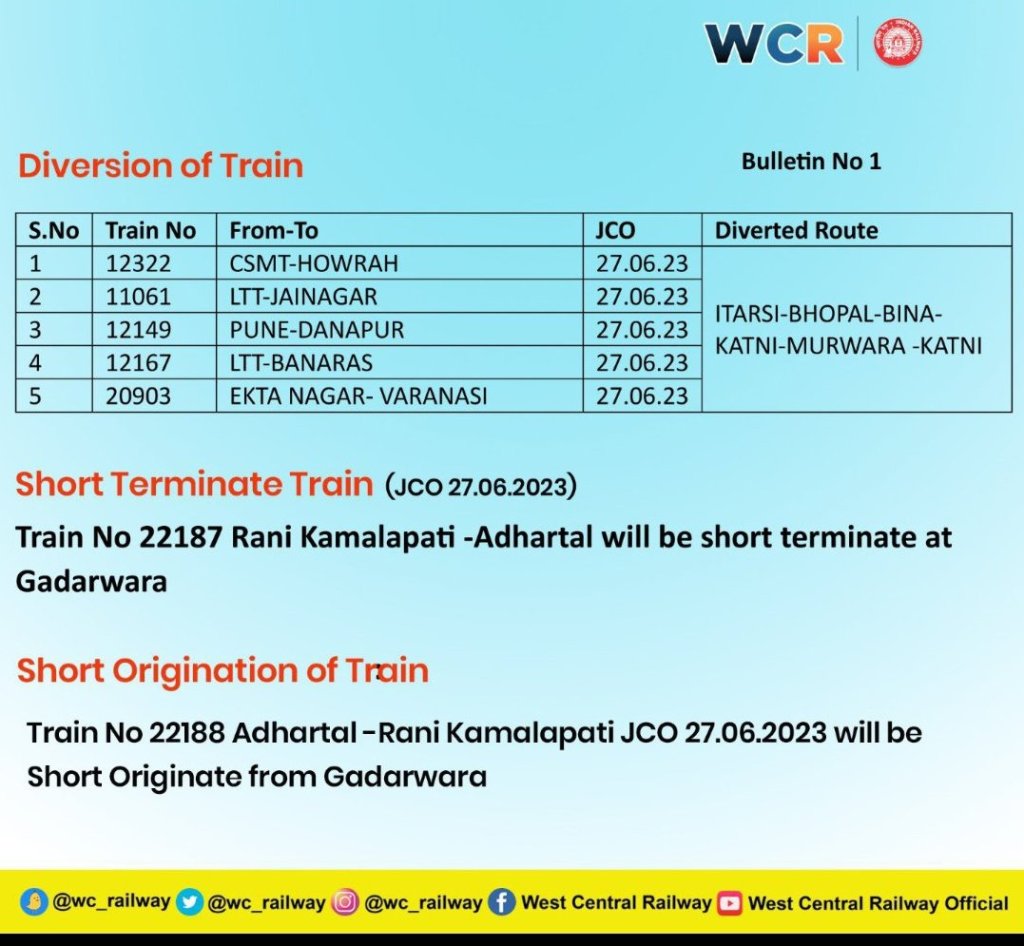 WCR

Diversion of Train

Bulletin No 1

| S.No | Train No | From-To | JCO | Diverted Route |
|---|---|---|---|---|
| 1 | 12322 | CSMT-HOWRAH | 27.06.23 | ITARSI-BHOPAL-BINA-KATNI-MURWARA -KATNI |
| 2 | 11061 | LTT-JAINAGAR | 27.06.23 | |
| 3 | 12149 | PUNE-DANAPUR | 27.06.23 | |
| 4 | 12167 | LTT-BANARAS | 27.06.23 | |
| 5 | 20903 | EKTA NAGAR- VARANASI | 27.06.23 | |

Short Terminate Train (JCO 27.06.2023)

Train No 22187 Rani Kamalapati -Adhartal will be short terminate at Gadarwara

Short Origination of Train

Train No 22188 Adhartal -Rani Kamalapati JCO 27.06.2023 will be Short Originate from Gadarwara

@wc_railway @wc_railway @wc_railway West Central Railway West Central Railway Official